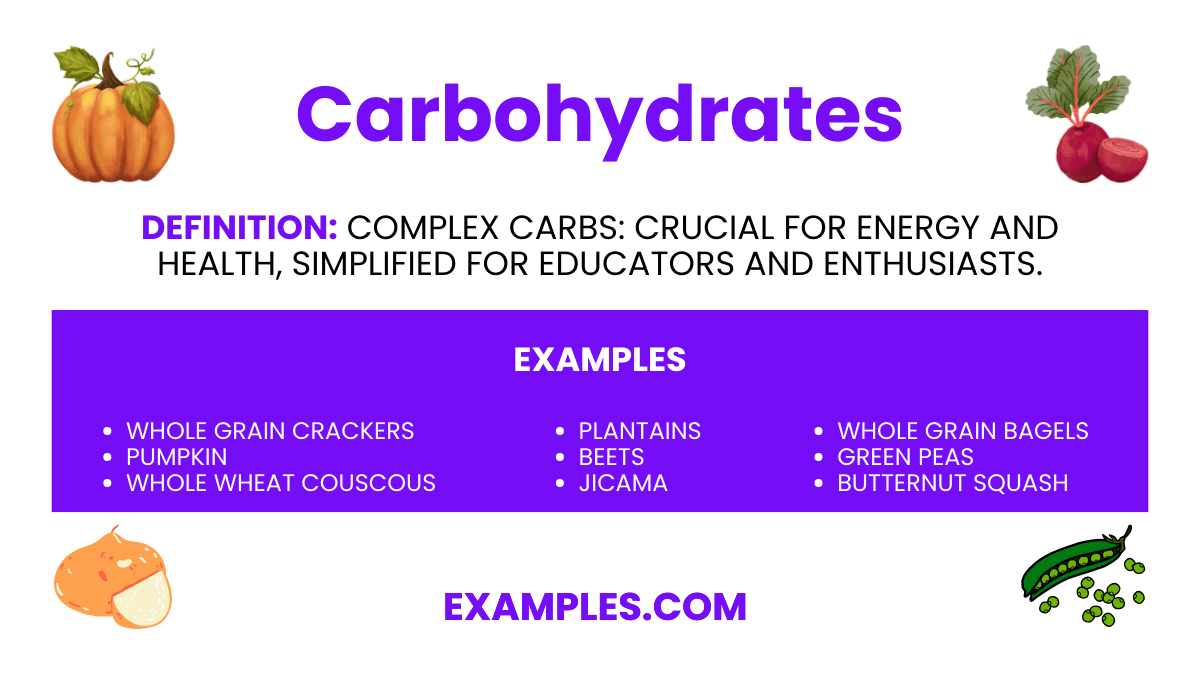 Carbohydrates

DEFINITION: COMPLEX CARBS: CRUCIAL FOR ENERGY AND HEALTH, SIMPLIFIED FOR EDUCATORS AND ENTHUSIASTS.

EXAMPLES

- WHOLE GRAIN CRACKERS
- PUMPKIN
- WHOLE WHEAT COUSCOUS

- PLANTAINS
- BEETS
- JICAMA

- WHOLE GRAIN BAGELS
- GREEN PEAS
- BUTTERNUT SQUASH

EXAMPLES.COM